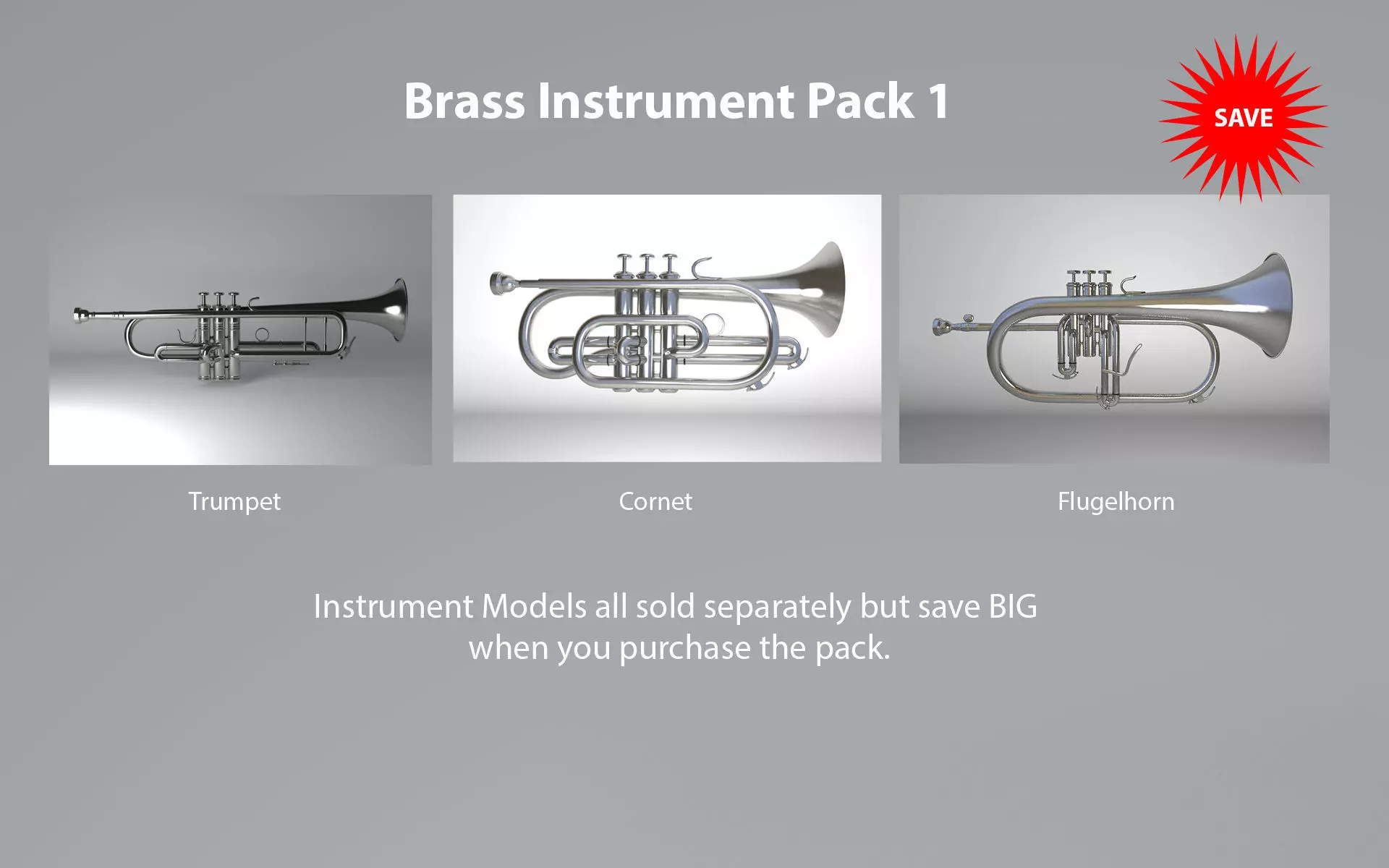 Brass Instrument Pack 1

SAVE

Trumpet

Cornet

Flugelhorn

Instrument Models all sold separately but save BIG when you purchase the pack.